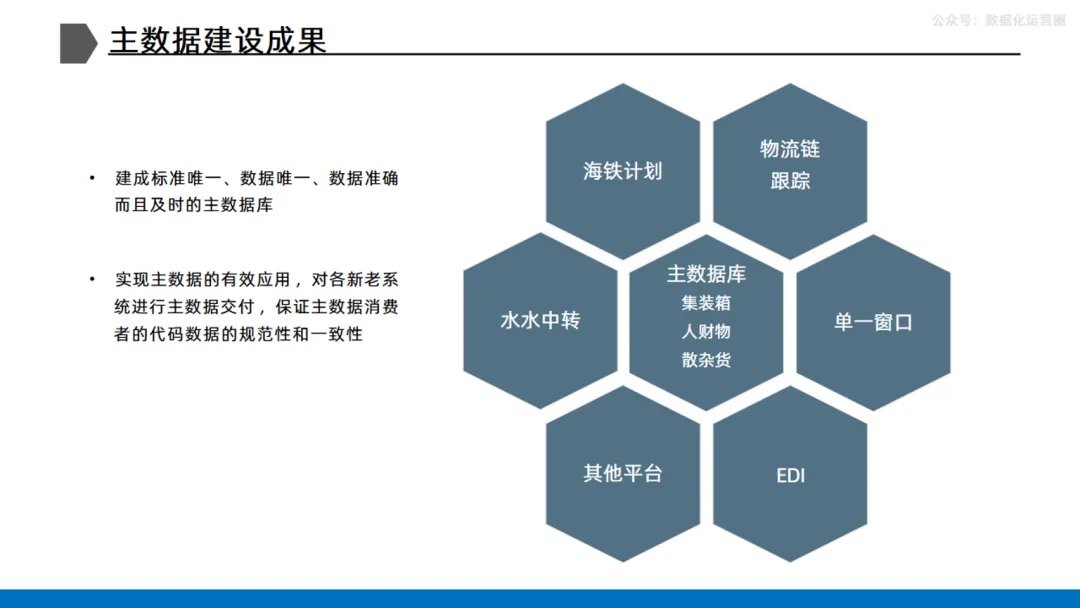 主数据建设成果

• 建成标准唯一、数据唯一、数据准确而且及时的主数据库

• 实现主数据的有效应用，对各新老系统进行主数据交付，保证主数据消费者的代码数据的规范性和一致性

海铁计划

物流链
跟踪

水水中转

主数据库
集装箱
人财物
散杂货

单一窗口

其他平台

EDI

公众号：数据化运营圈